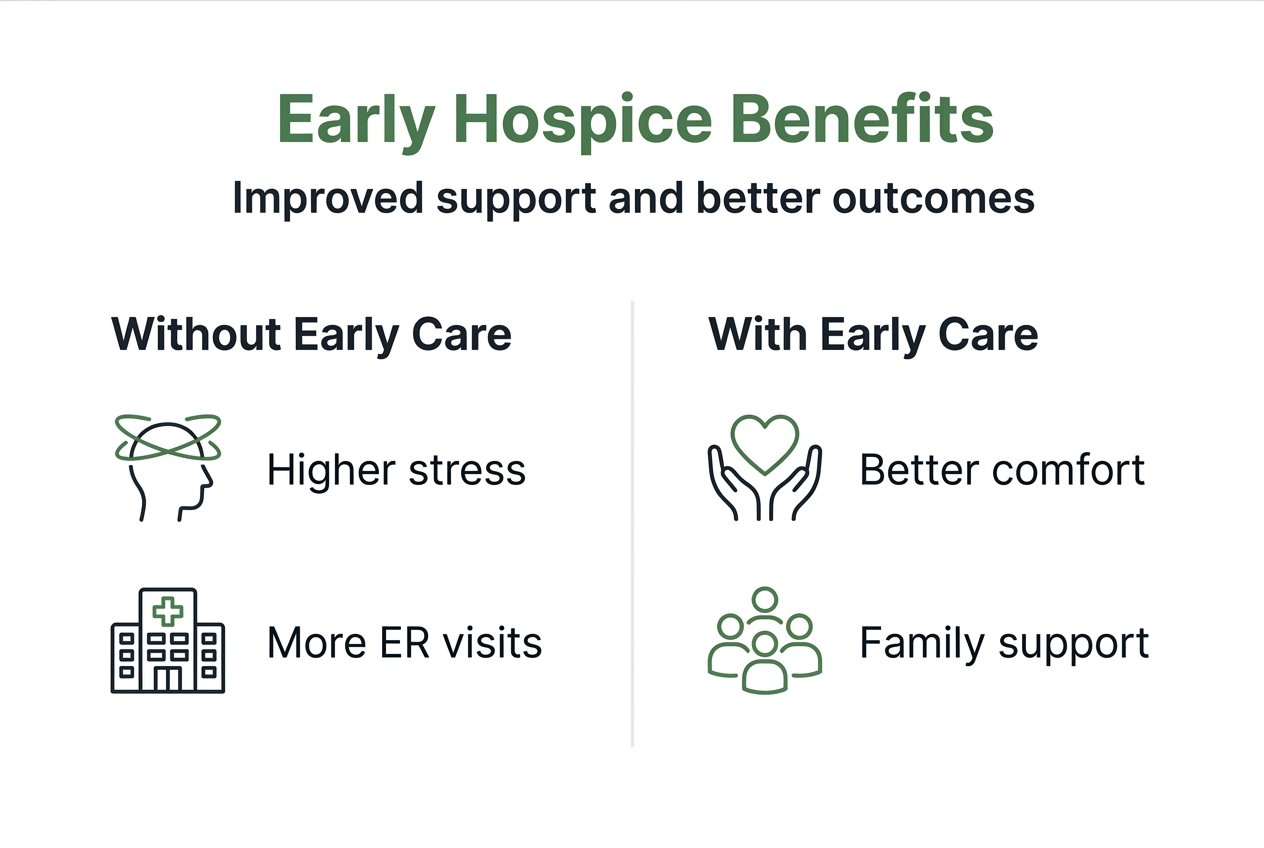 Early Hospice Benefits

Improved support and better outcomes

Without Early Care

Higher stress

More ER visits

With Early Care

Better comfort

Family support